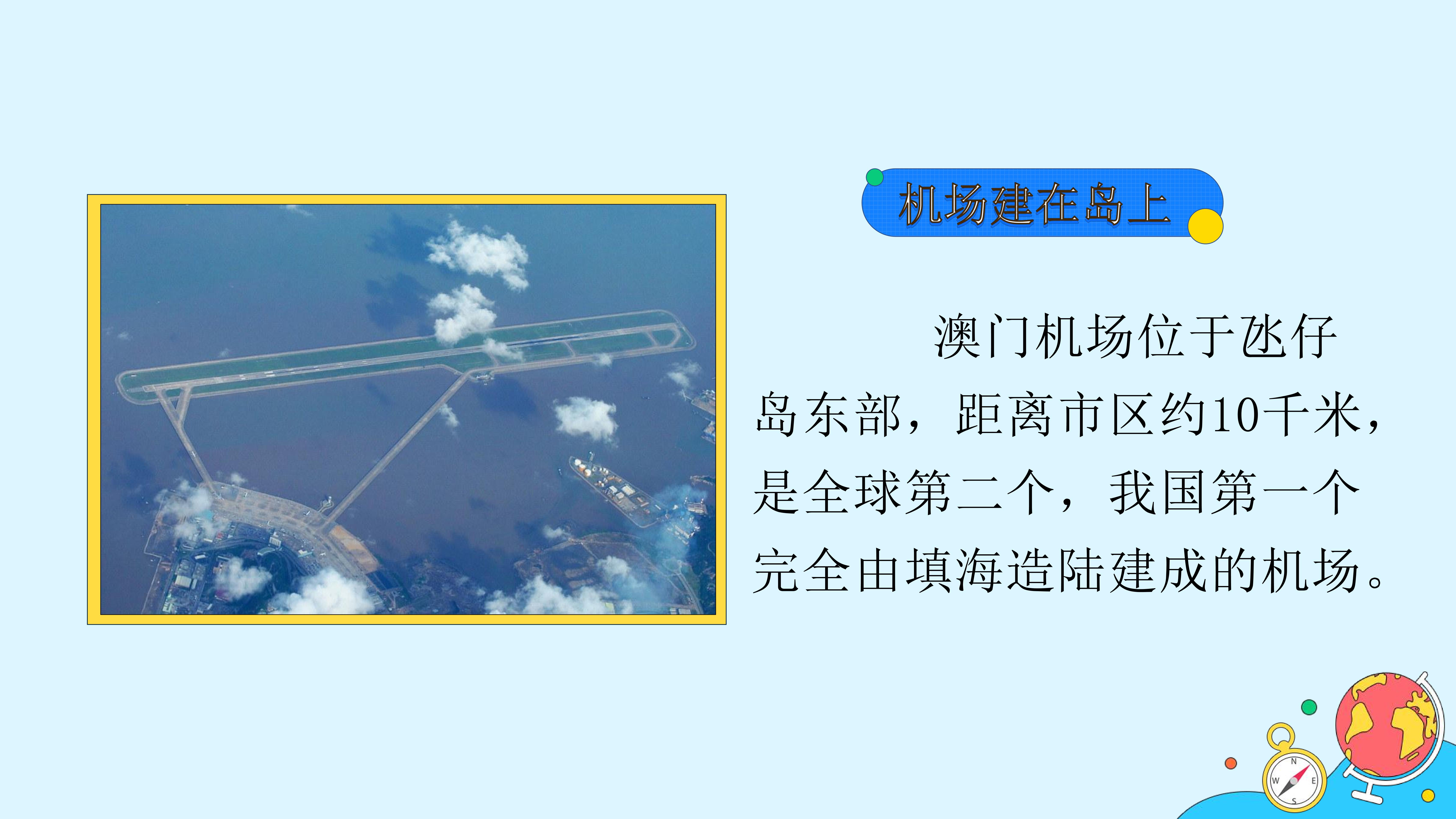 机场建在岛上

澳门机场位于氹仔岛东部，距离市区约10千米，是全球第二个，我国第一个完全由填海造陆建成的机场。

N
W
E
S